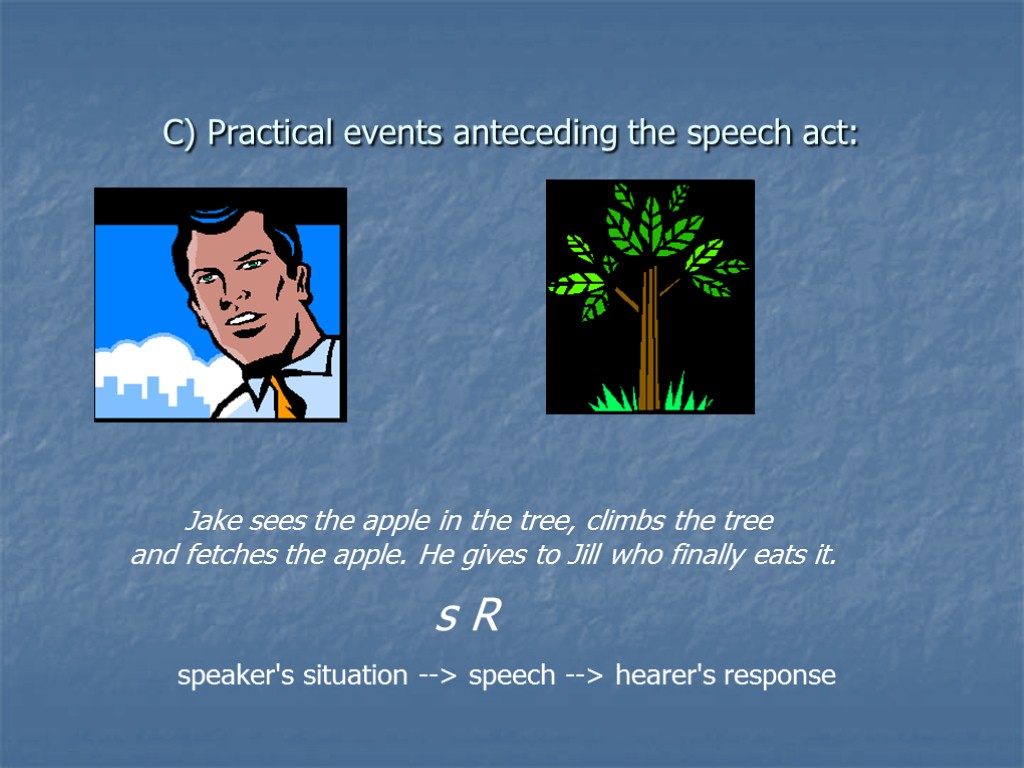 C) Practical events anteceding the speech act:

Jake sees the apple in the tree, climbs the tree and fetches the apple. He gives to Jill who finally eats it.

s R

speaker's situation --> speech --> hearer's response